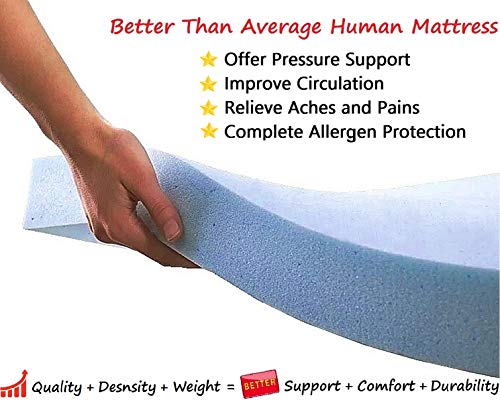 Better Than Average Human Mattress

Offer Pressure Support
Improve Circulation
Relieve Aches and Pains
Complete Allergen Protection

Quality + Desnsity + Weight = BETTER Support + Comfort + Durability